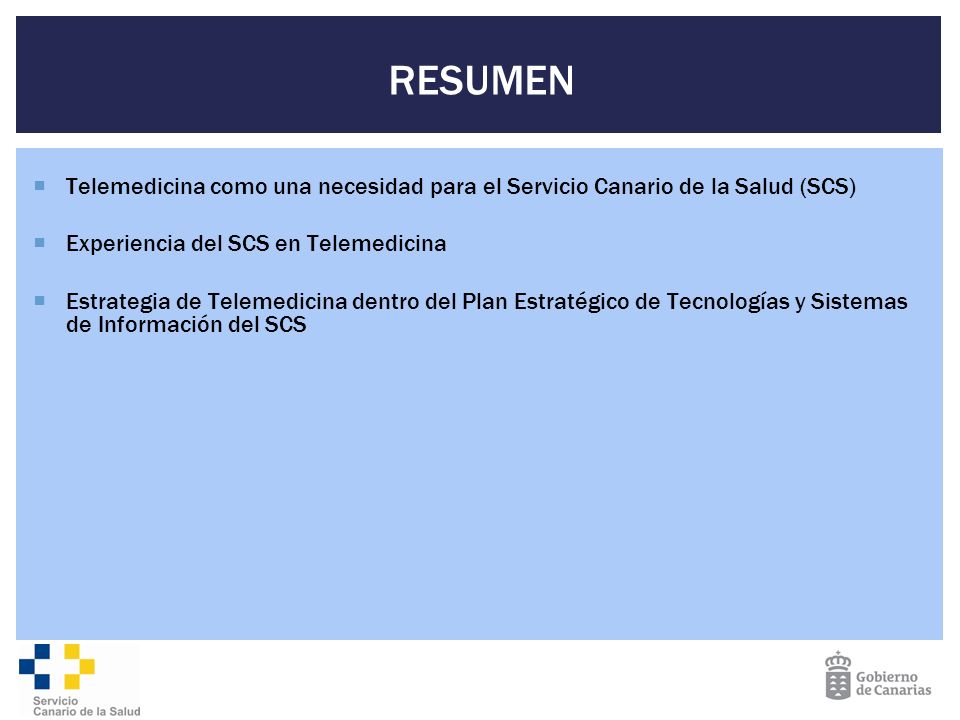 RESUMEN

Telemedicina como una necesidad para el Servicio Canario de la Salud (SCS)

Experiencia del SCS en Telemedicina

Estrategia de Telemedicina dentro del Plan Estratégico de Tecnologías y Sistemas de Información del SCS

Servicio
Canario de la Salud

Gobierno
de Canarias